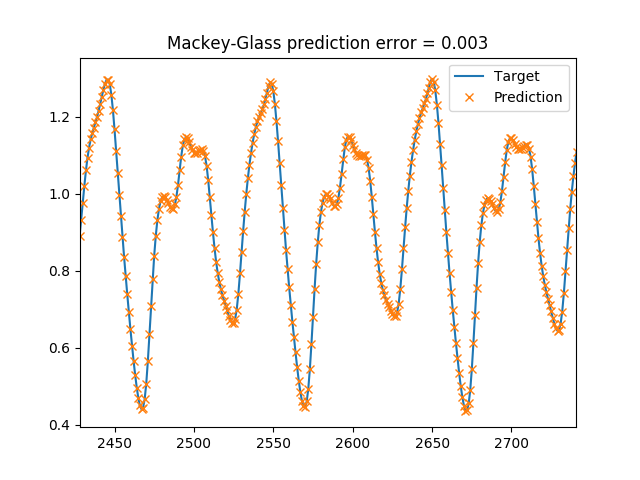 Mackey-Glass prediction error = 0.003

Target
Prediction

1.2
1.0
0.8
0.6
0.4

2450
2500
2550
2600
2650
2700